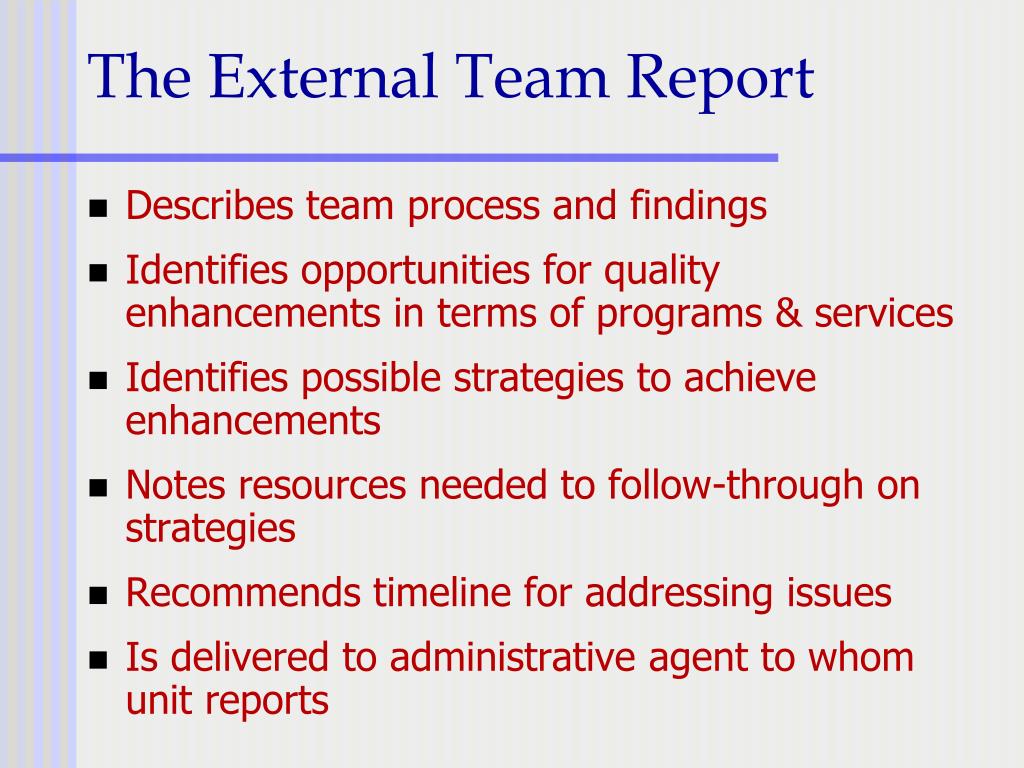 The External Team Report

- Describes team process and findings
- Identifies opportunities for quality enhancements in terms of programs & services
- Identifies possible strategies to achieve enhancements
- Notes resources needed to follow-through on strategies
- Recommends timeline for addressing issues
- Is delivered to administrative agent to whom unit reports